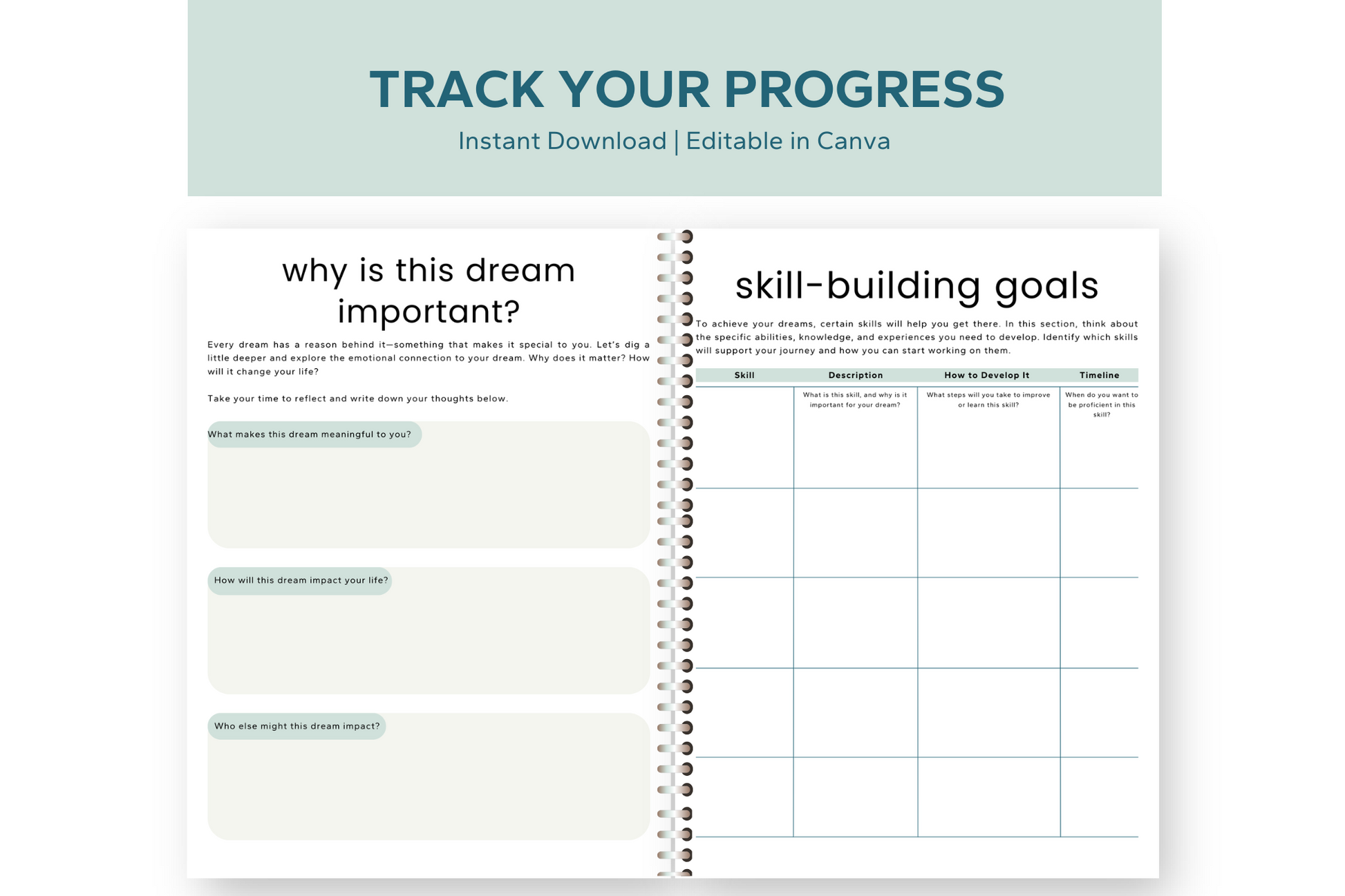 TRACK YOUR PROGRESS
Instant Download | Editable in Canva

why is this dream important?

Every dream has a reason behind it—something that makes it special to you. Let's dig a little deeper and explore the emotional connection to your dream. Why does it matter? How will it change your life?

Take your time to reflect and write down your thoughts below.

What makes this dream meaningful to you?

How will this dream impact your life?

Who else might this dream impact?

skill-building goals

To achieve your dreams, certain skills will help you get there. In this section, think about the specific abilities, knowledge, and experiences you need to develop. Identify which skills will support your journey and how you can start working on them.

| Skill | Description | How to Develop It | Timeline |
|---|---|---|---|
| | What is this skill, and why is it important for your dream? | What steps will you take to improve or learn this skill? | When do you want to be proficient in this skill? |
| | | | |
| | | | |
| | | | |
| | | | |